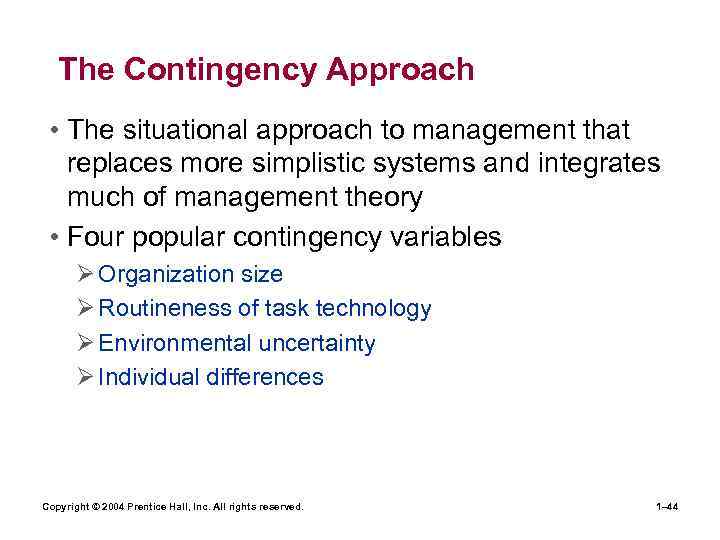 The Contingency Approach

• The situational approach to management that replaces more simplistic systems and integrates much of management theory

• Four popular contingency variables

➢ Organization size

➢ Routineness of task technology

➢ Environmental uncertainty

➢ Individual differences

Copyright © 2004 Prentice Hall, Inc. All rights reserved.

1–44